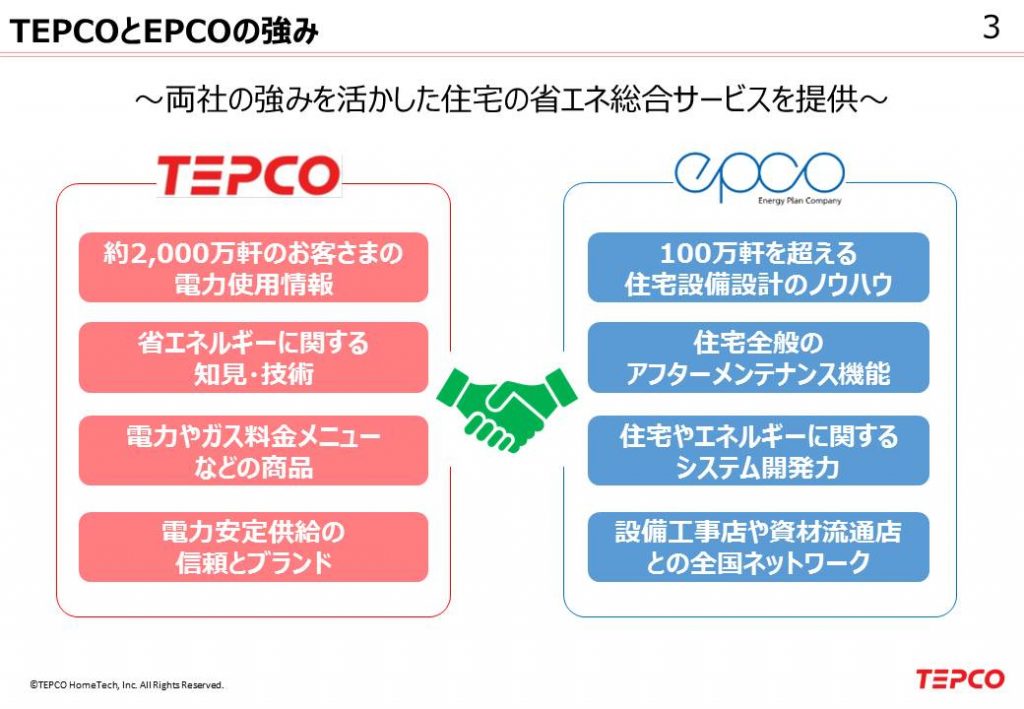 TEPCOとEPCOの強み

3

～両社の強みを活かした住宅の省エネ総合サービスを提供～

TEPCO

約2,000万軒のお客さまの電力使用情報

省エネルギーに関する知見・技術

電力やガス料金メニューなどの商品

電力安定供給の信頼とブランド

epco
Energy Plan Company

100万軒を超える住宅設備設計のノウハウ

住宅全般のアフターメンテナンス機能

住宅やエネルギーに関するシステム開発力

設備工事店や資材流通店との全国ネットワーク

©TEPCO HomeTech, Inc. All Rights Reserved.

TEPCO